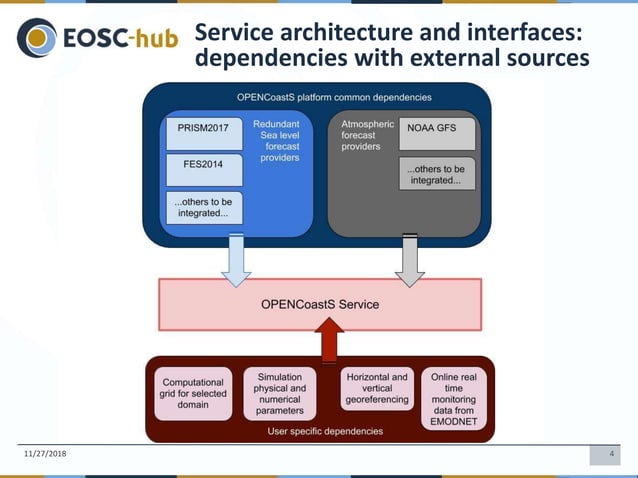 EOSC-hub

Service architecture and interfaces: dependencies with external sources

OPENCoastS platform common dependencies

PRISM2017

FES2014

...others to be integrated...

Redundant Sea level forecast providers

Atmospheric forecast providers

NOAA GFS

...others to be integrated...

OPENCoastS Service

Computational grid for selected domain

Simulation physical and numerical parameters

Horizontal and vertical georeferencing

Online real time monitoring data from EMODNET

User specific dependencies

11/27/2018

4